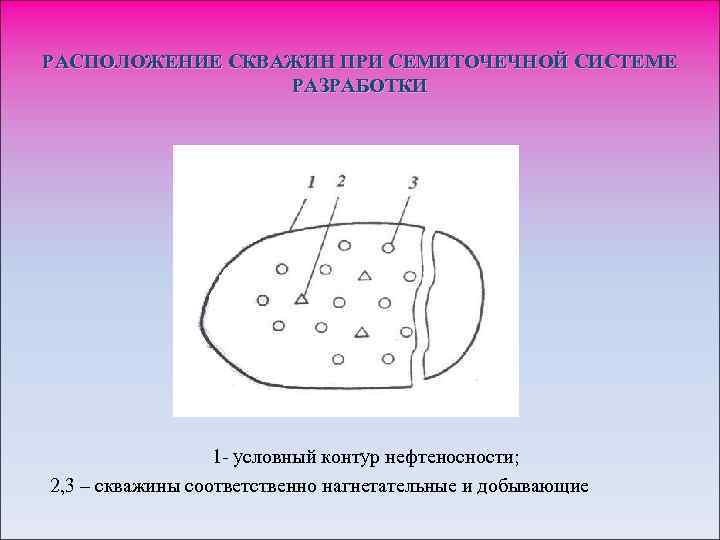 РАСПОЛОЖЕНИЕ СКВАЖИН ПРИ СЕМИТОЧЕЧНОЙ СИСТЕМЕ РАЗРАБОТКИ

1

2

3

1- условный контур нефтеносности;

2,3 – скважины соответственно нагнетательные и добывающие